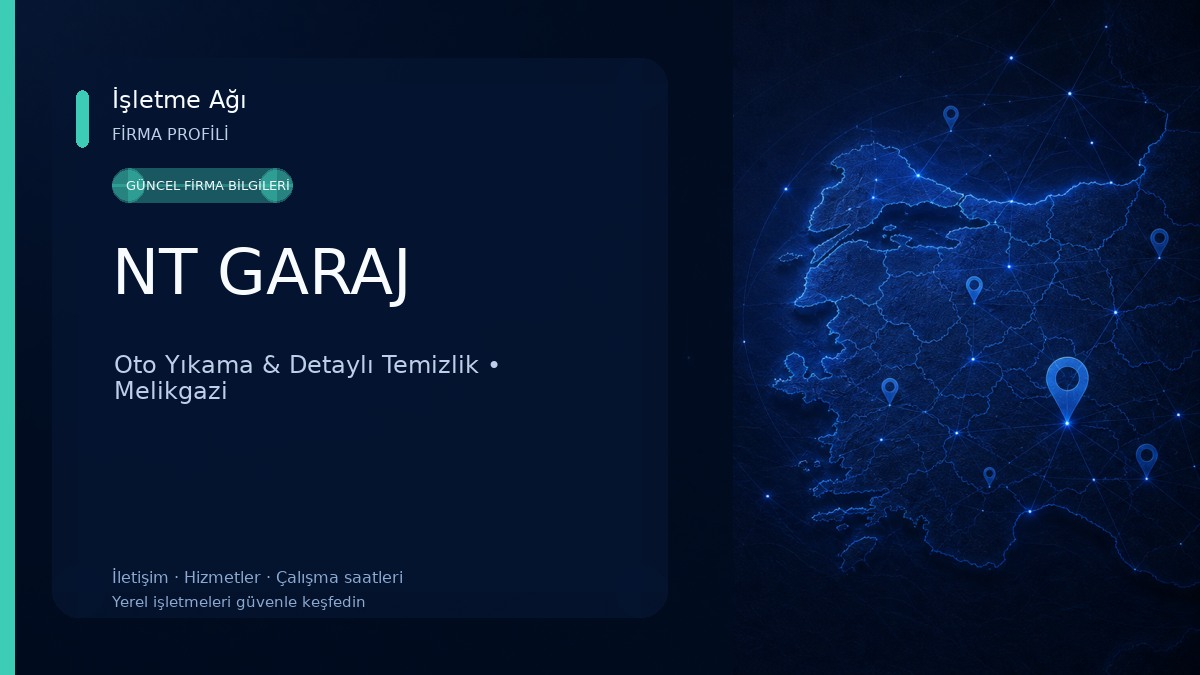 İşletme Ağı
FİRMA PROFİLİ

GÜNCEL FİRMA BİLGİLERİ

NT GARAJ

Oto Yıkama & Detaylı Temizlik • Melikgazi

İletişim · Hizmetler · Çalışma saatleri
Yerel işletmeleri güvenle keşfedin